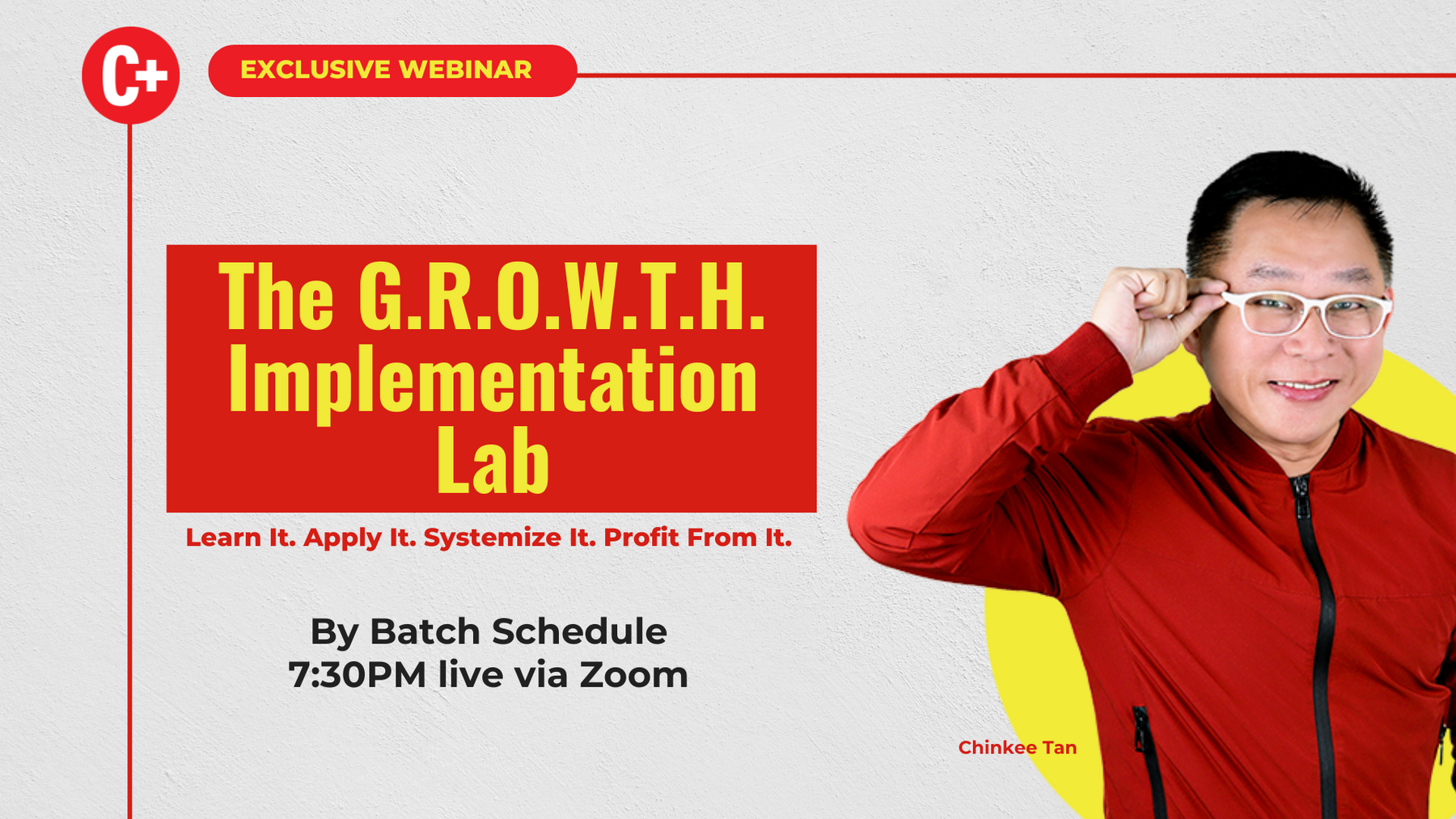 C+

EXCLUSIVE WEBINAR

The G.R.O.W.T.H. Implementation Lab

Learn It. Apply It. Systemize It. Profit From It.

By Batch Schedule
7:30PM live via Zoom

Chinkee Tan